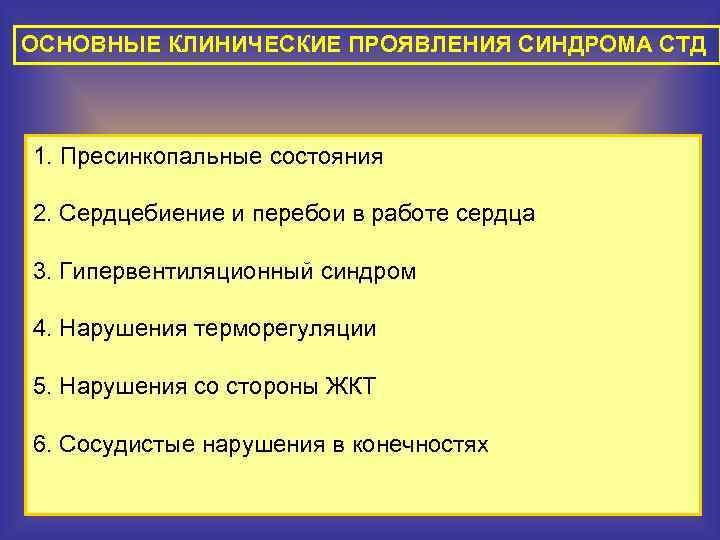 ОСНОВНЫЕ КЛИНИЧЕСКИЕ ПРОЯВЛЕНИЯ СИНДРОМА СТД

1. Пресинкопальные состояния

2. Сердцебиение и перебои в работе сердца

3. Гипервентиляционный синдром

4. Нарушения терморегуляции

5. Нарушения со стороны ЖКТ

6. Сосудистые нарушения в конечностях